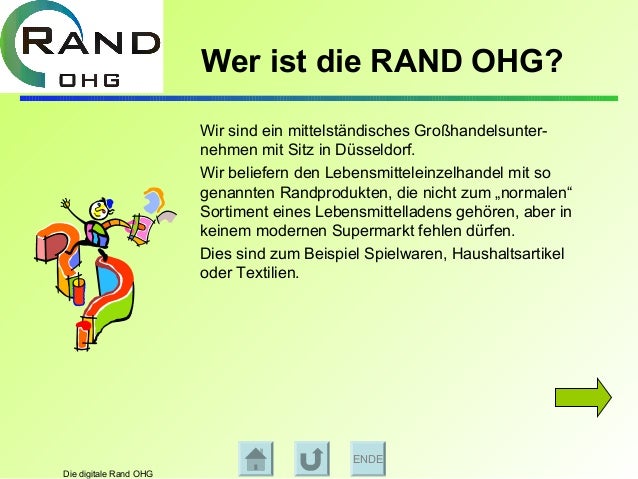 RAND
OHG

Wer ist die RAND OHG?

Wir sind ein mittelständisches Großhandelsunternehmen mit Sitz in Düsseldorf.

Wir beliefern den Lebensmitteleinzelhandel mit so genannten Randprodukten, die nicht zum „normalen“ Sortiment eines Lebensmittelladens gehören, aber in keinem modernen Supermarkt fehlen dürfen.

Dies sind zum Beispiel Spielwaren, Haushaltsartikel oder Textilien.

ENDE

Die digitale Rand OHG